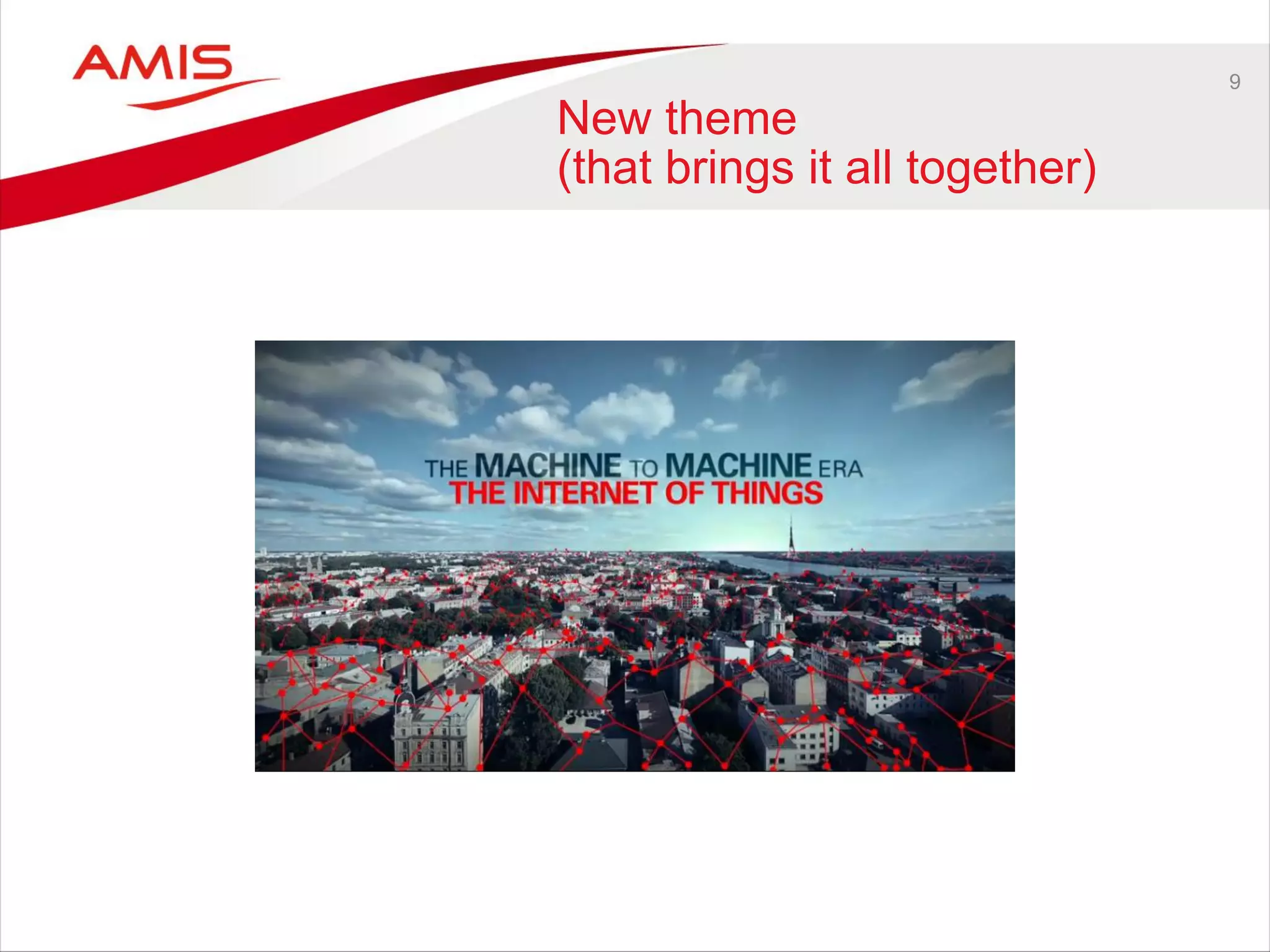 AMIS

9

New theme
(that brings it all together)

THE MACHINE TO MACHINE ERA
THE INTERNET OF THINGS